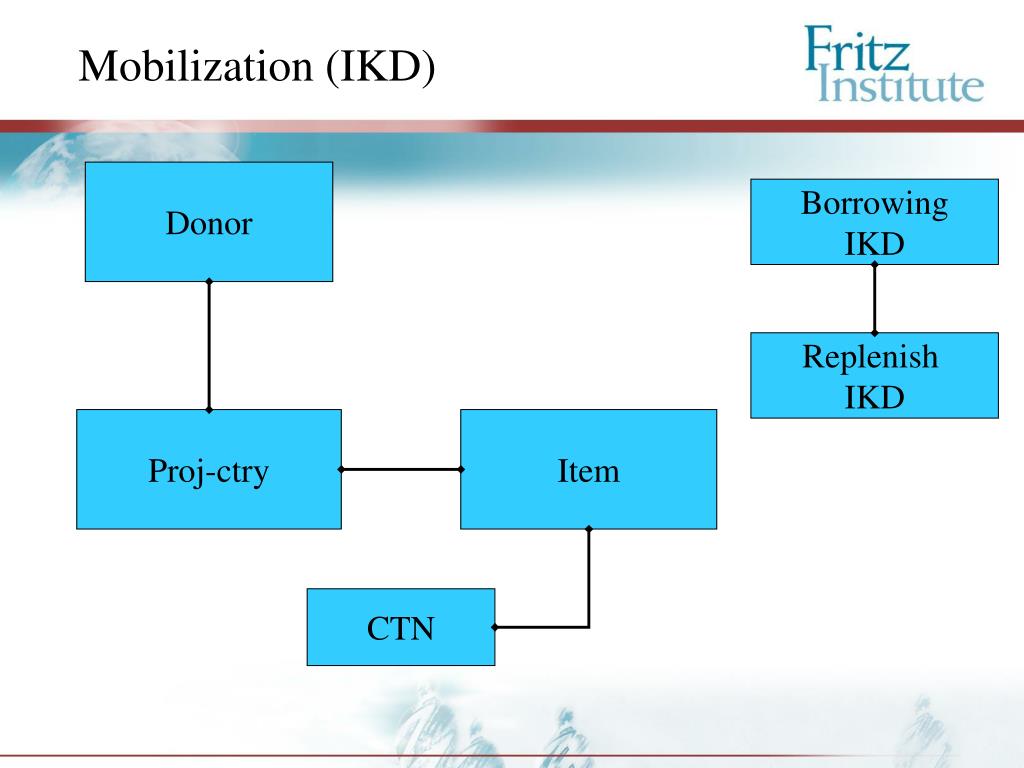 Mobilization (IKD)

Fritz
Institute

Donor

Borrowing IKD

Replenish IKD

Proj-ctry

Item

CTN